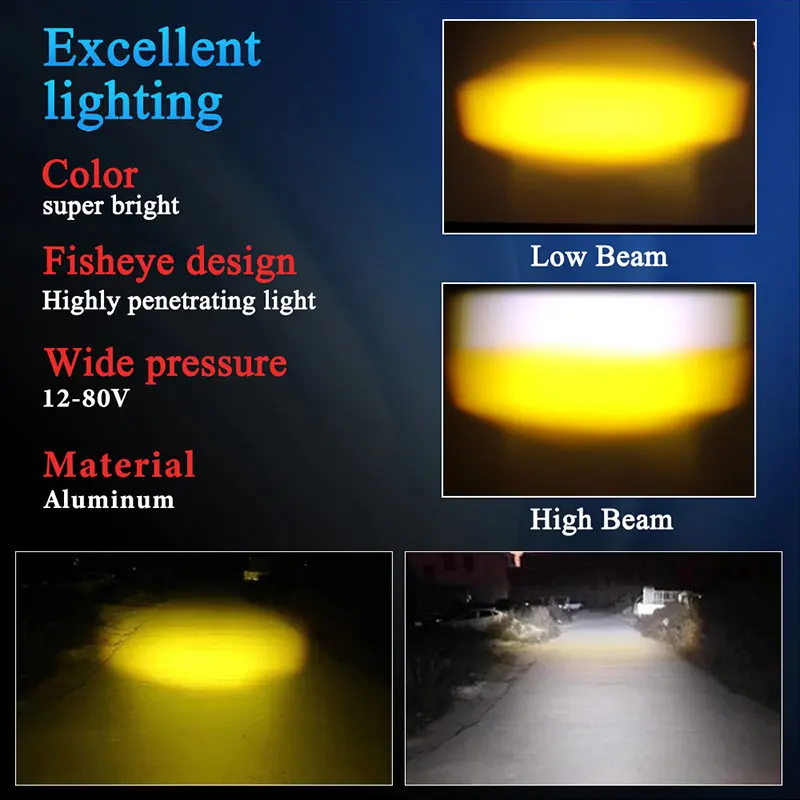 Excellent lighting

Color
super bright

Fisheye design
Highly penetrating light

Wide pressure
12-80V

Material
Aluminum

Low Beam

High Beam